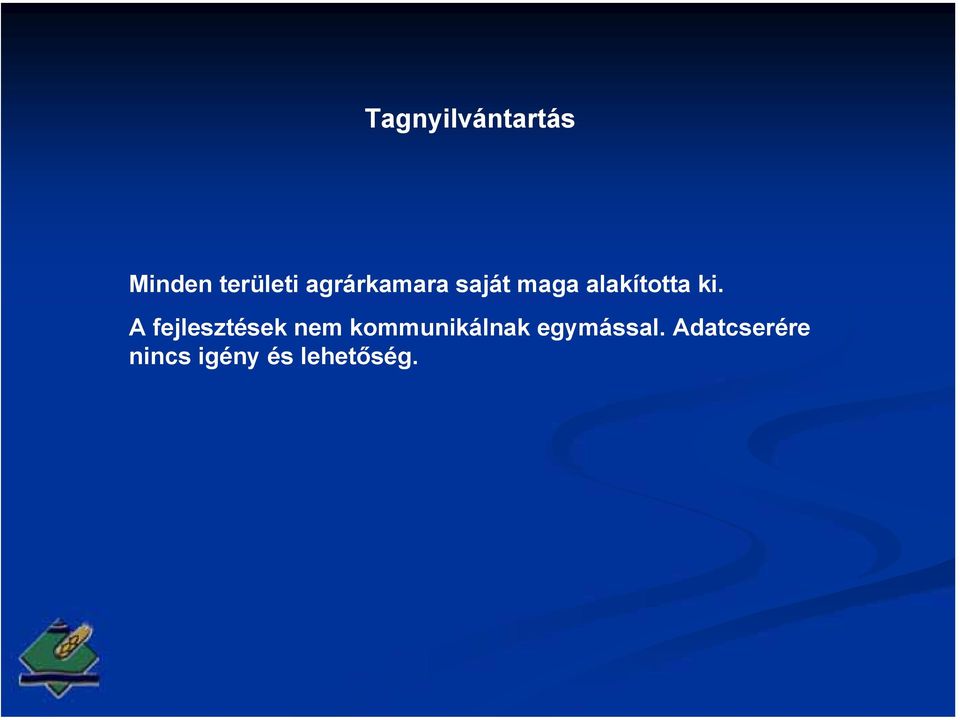 Tagnyilvántartás

Minden területi agrárkamara saját maga alakította ki.

A fejlesztések nem kommunikálnak egymással. Adatcserére nincs igény és lehetőség.